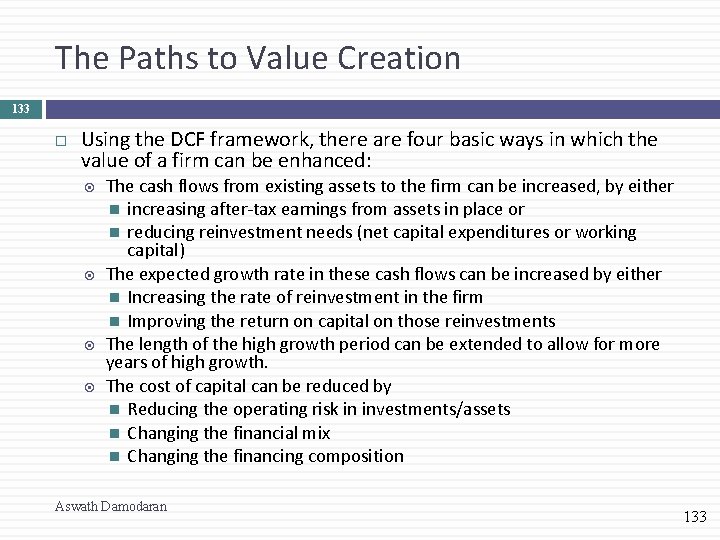 The Paths to Value Creation

133

Using the DCF framework, there are four basic ways in which the value of a firm can be enhanced:

The cash flows from existing assets to the firm can be increased, by either

increasing after-tax earnings from assets in place or

reducing reinvestment needs (net capital expenditures or working capital)

The expected growth rate in these cash flows can be increased by either

Increasing the rate of reinvestment in the firm

Improving the return on capital on those reinvestments

The length of the high growth period can be extended to allow for more years of high growth.

The cost of capital can be reduced by

Reducing the operating risk in investments/assets

Changing the financial mix

Changing the financing composition

Aswath Damodaran

133